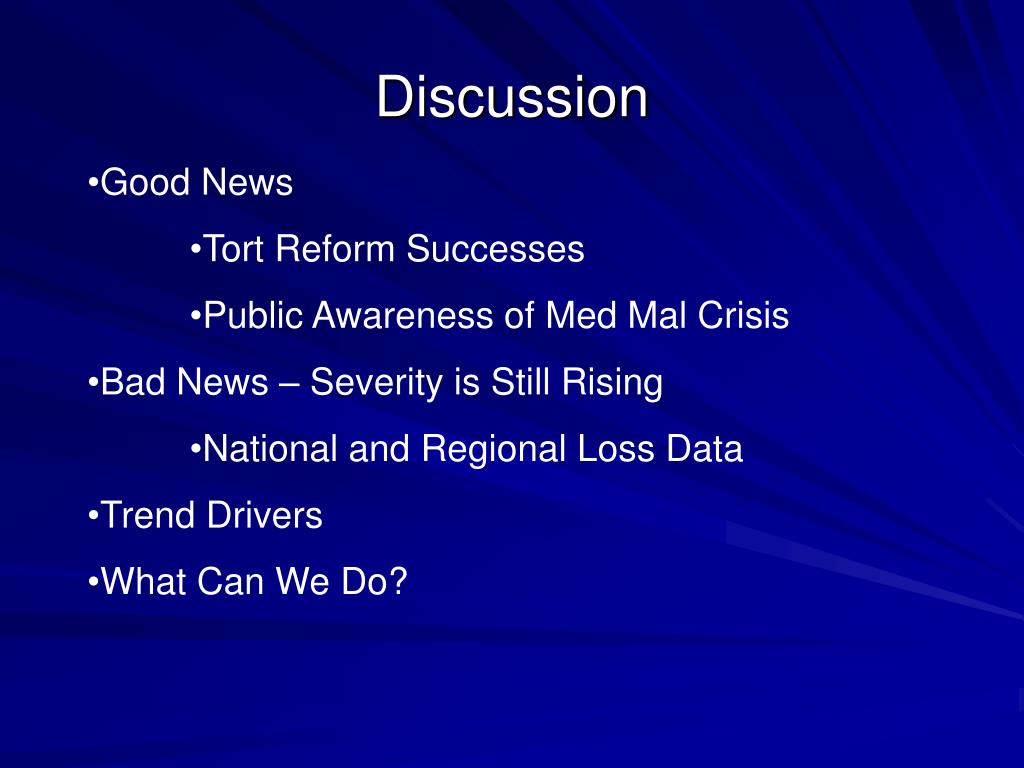 Discussion

•Good News

•Tort Reform Successes

•Public Awareness of Med Mal Crisis

•Bad News – Severity is Still Rising

•National and Regional Loss Data

•Trend Drivers

•What Can We Do?